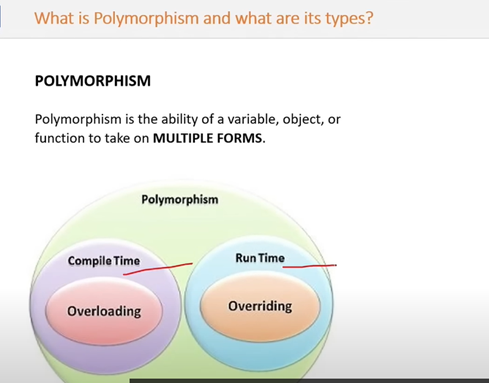 What is Polymorphism and what are its types?

POLYMORPHISM

Polymorphism is the ability of a variable, object, or function to take on MULTIPLE FORMS.

Polymorphism

Compile Time

Overloading

Run Time

Overriding